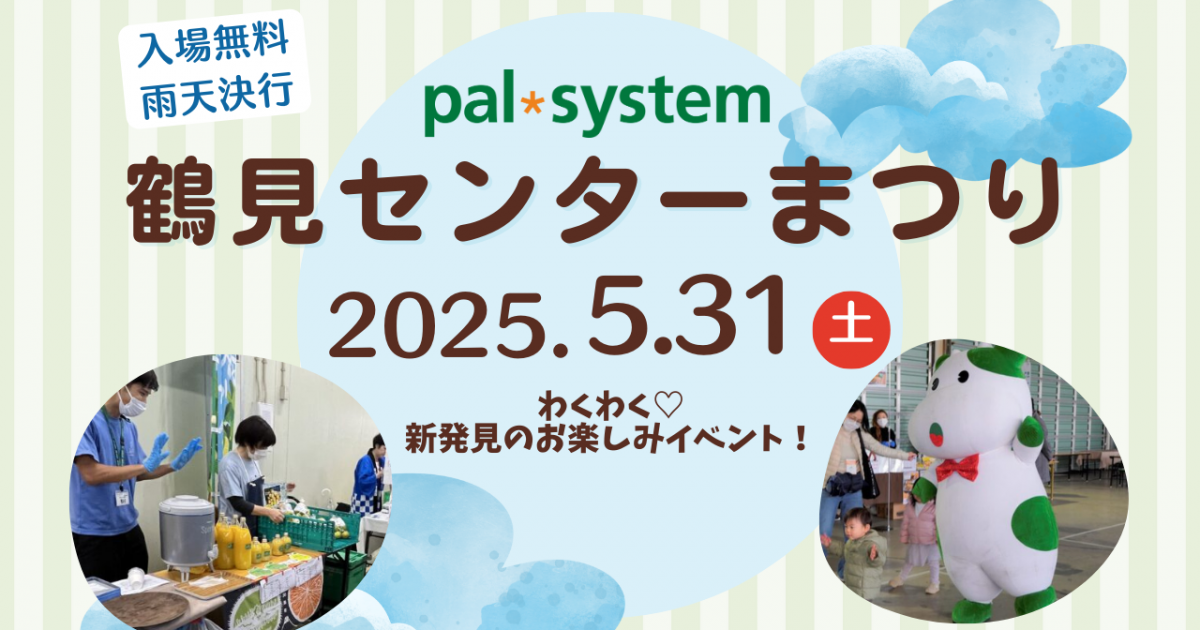 入場無料
雨天決行

pal*system

鶴見センターまつり

2025.5.31 土

わくわく♡
新発見のお楽しみイベント！